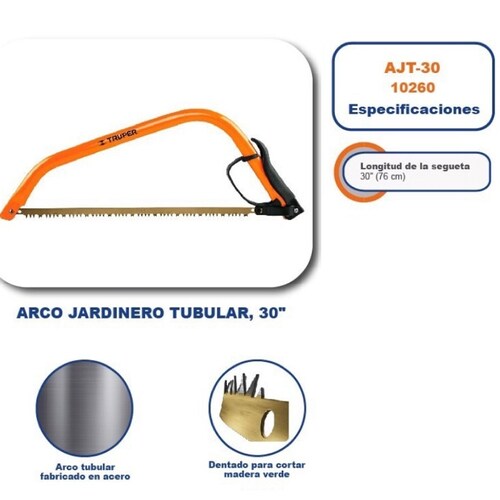 TRUPER

AJT-30
10260
Especificaciones

Longitud de la segueta
30" (76 cm)

ARCO JARDINERO TUBULAR, 30"

Arco tubular fabricado en acero

Dentado para cortar madera verde